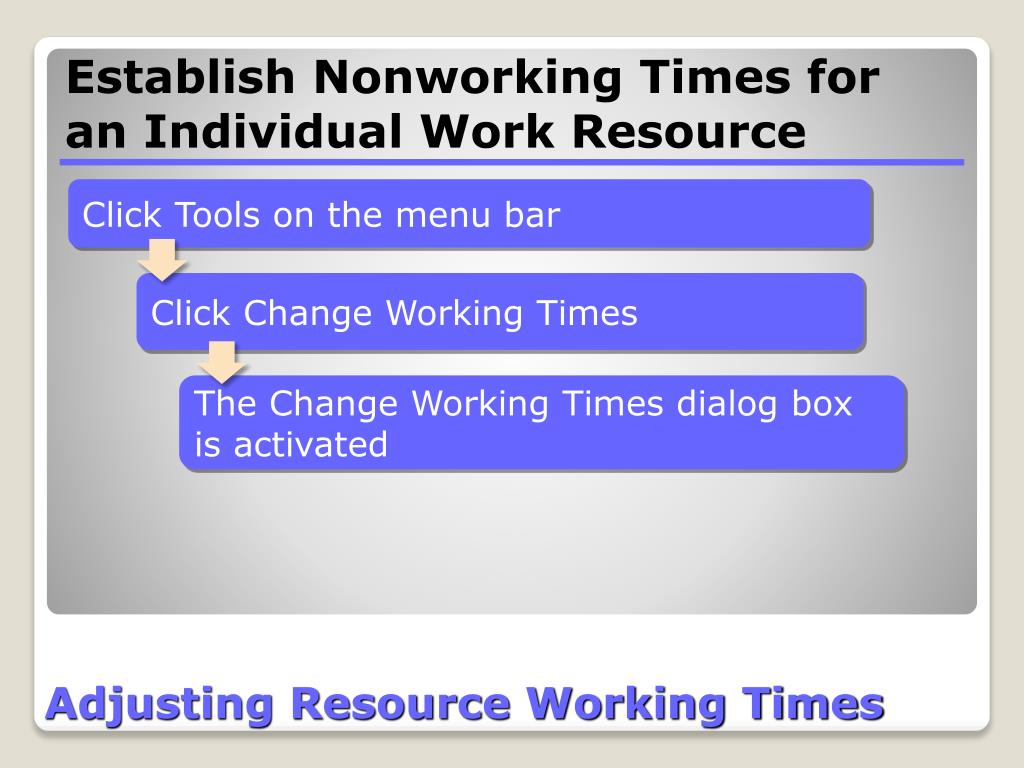 Establish Nonworking Times for an Individual Work Resource

Click Tools on the menu bar

Click Change Working Times

The Change Working Times dialog box is activated

Adjusting Resource Working Times